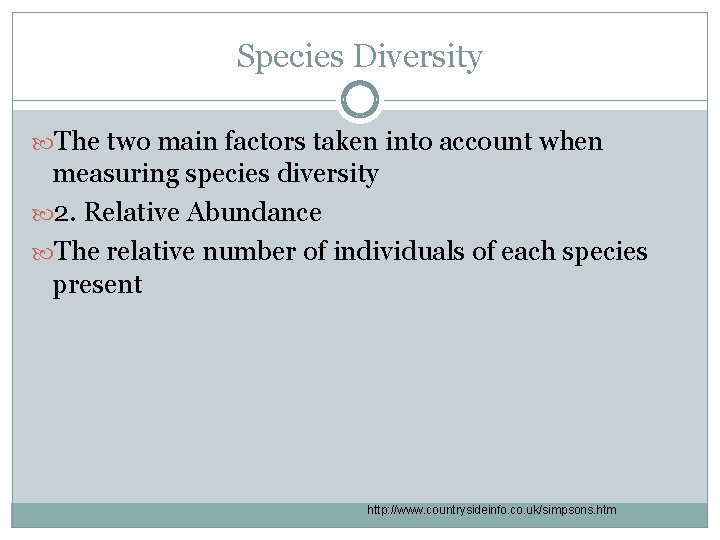 Species Diversity

The two main factors taken into account when measuring species diversity

2. Relative Abundance

The relative number of individuals of each species present

http://www.countrysideinfo.co.uk/simpsons.htm